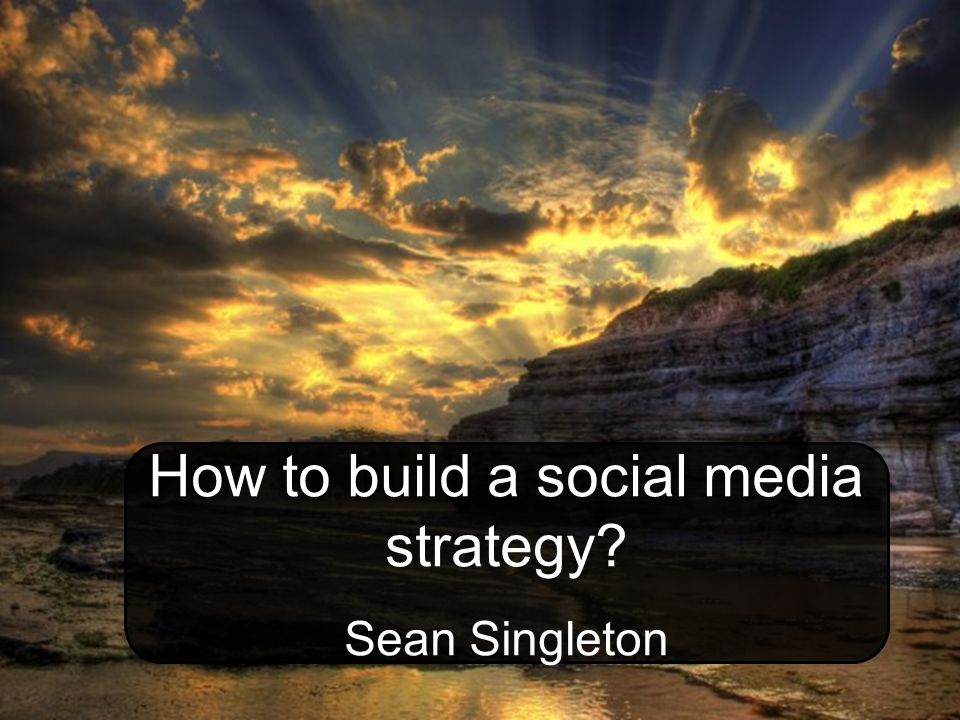 How to build a social media strategy?

Sean Singleton